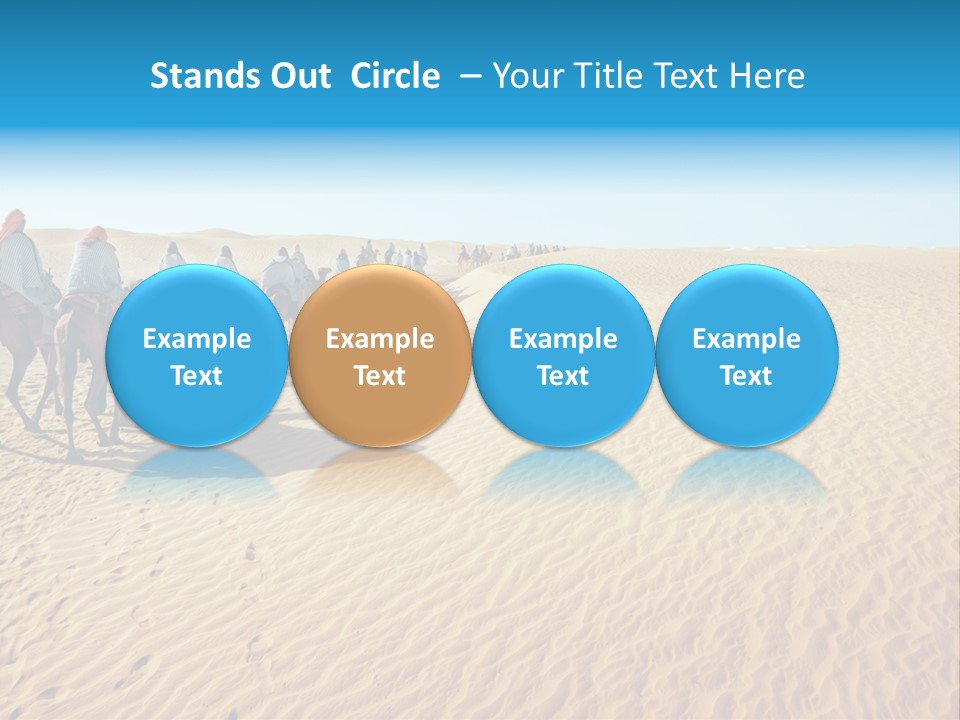 Stands Out Circle – Your Title Text Here

Example Text

Example Text

Example Text

Example Text